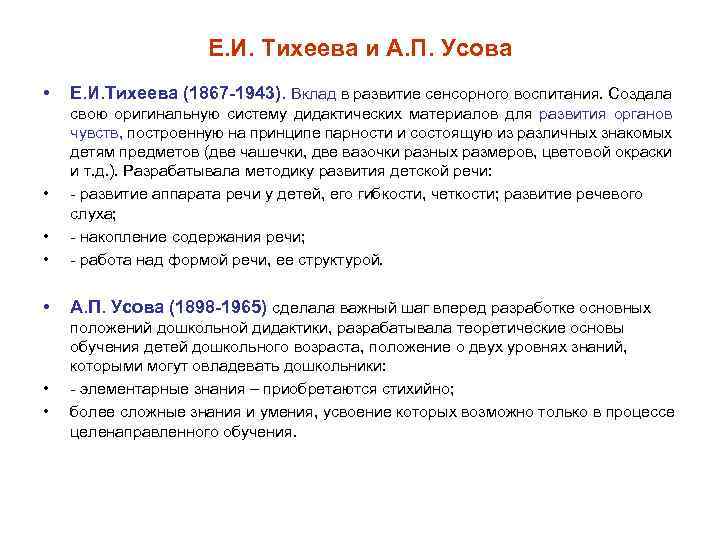 Е.И. Тихеева и А.П. Усова

• Е.И.Тихеева (1867-1943). Вклад в развитие сенсорного воспитания. Создала свою оригинальную систему дидактических материалов для развития органов чувств, построенную на принципе парности и состоящую из различных знакомых детям предметов (две чашечки, две вазочки разных размеров, цветовой окраски и т.д.). Разрабатывала методику развития детской речи:
• - развитие аппарата речи у детей, его гибкости, четкости; развитие речевого слуха;
• - накопление содержания речи;
• - работа над формой речи, ее структурой.

• А.П. Усова (1898-1965) сделала важный шаг вперед разработке основных положений дошкольной дидактики, разрабатывала теоретические основы обучения детей дошкольного возраста, положение о двух уровнях знаний, которыми могут овладевать дошкольники:
• - элементарные знания – приобретаются стихийно;
• более сложные знания и умения, усвоение которых возможно только в процессе целенаправленного обучения.